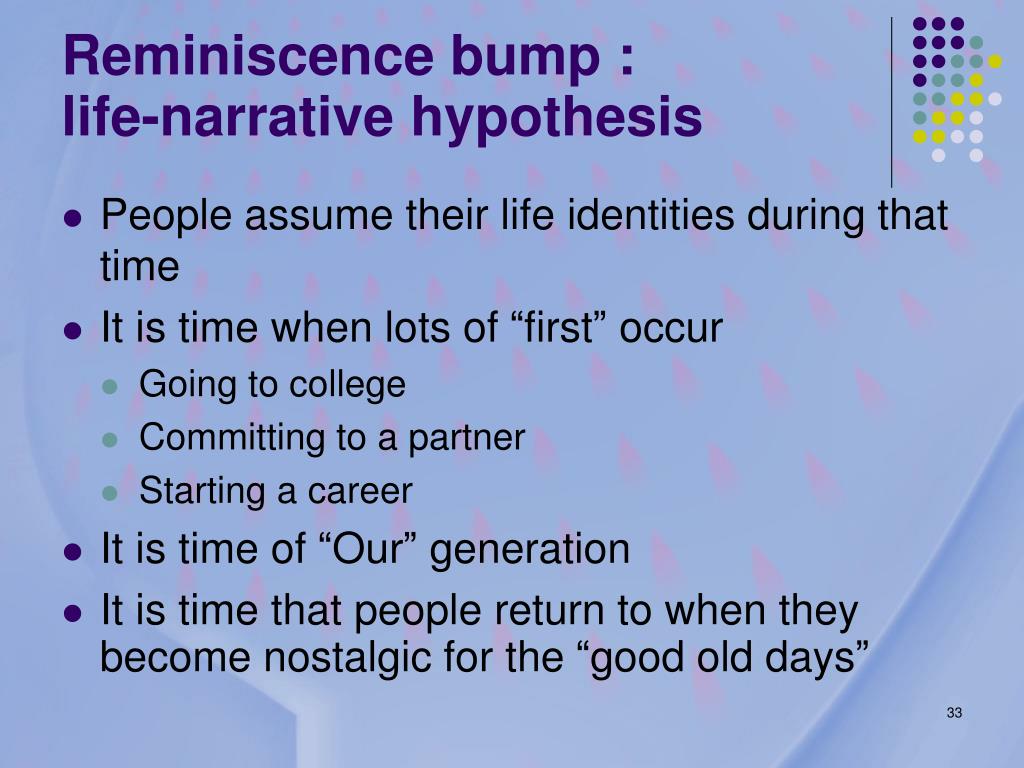 Reminiscence bump :
life-narrative hypothesis

- People assume their life identities during that time
- It is time when lots of “first” occur
  - Going to college
  - Committing to a partner
  - Starting a career
- It is time of “Our” generation
- It is time that people return to when they become nostalgic for the “good old days”

33